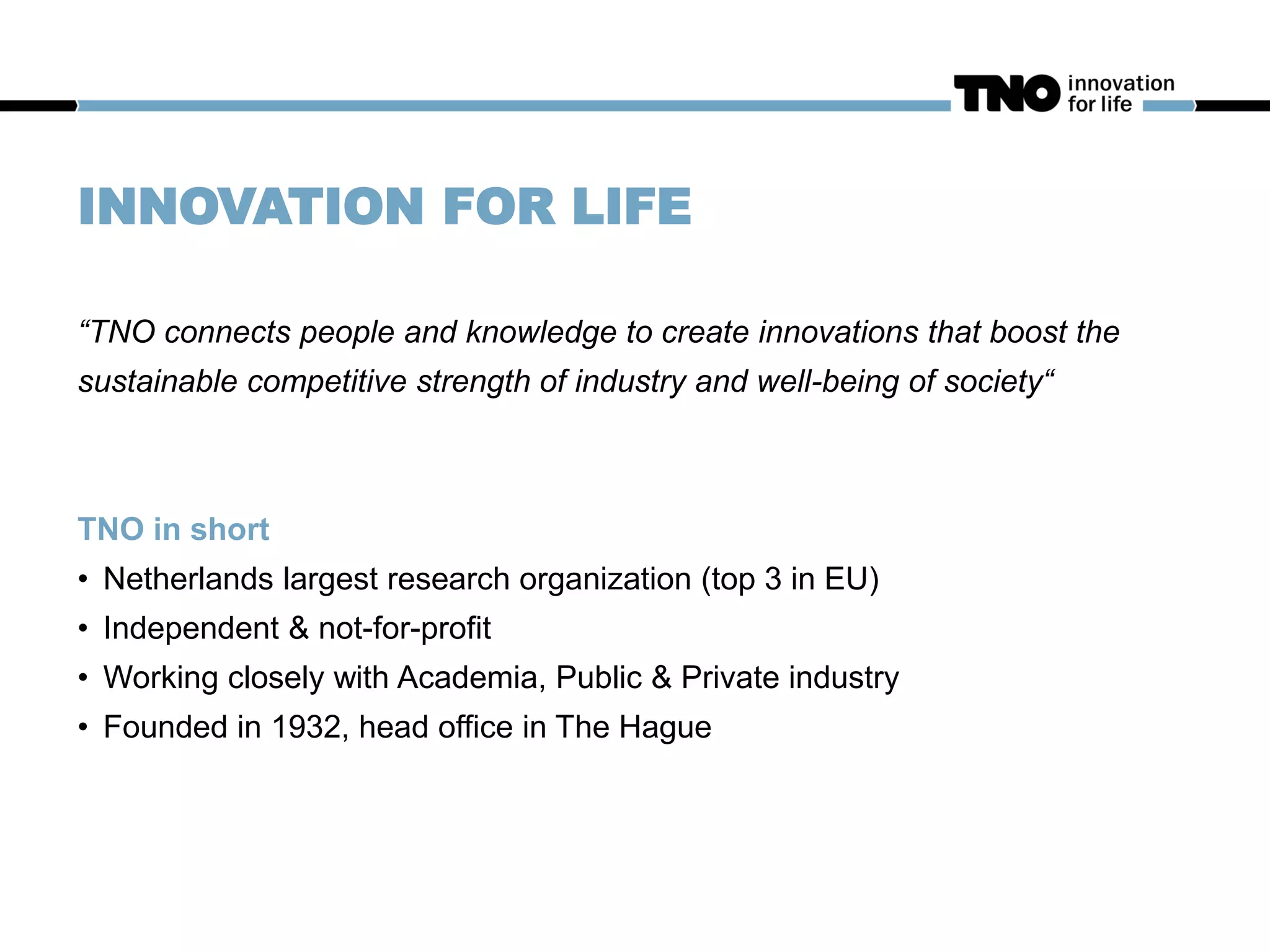 TNO innovation for life

INNOVATION FOR LIFE

“TNO connects people and knowledge to create innovations that boost the sustainable competitive strength of industry and well-being of society“

TNO in short

• Netherlands largest research organization (top 3 in EU)
• Independent & not-for-profit
• Working closely with Academia, Public & Private industry
• Founded in 1932, head office in The Hague